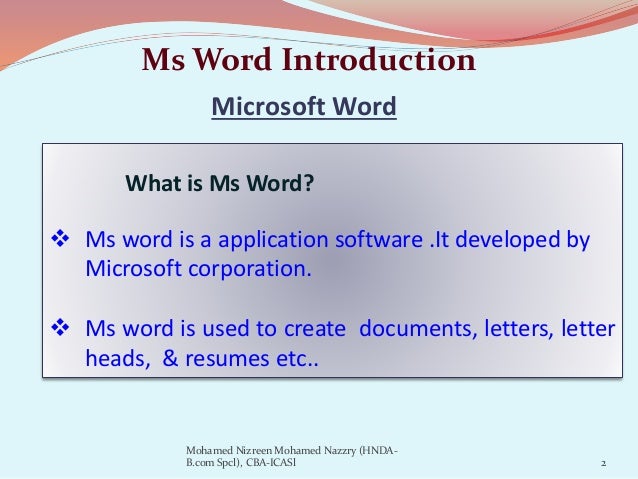 Ms Word Introduction

Microsoft Word

What is Ms Word?

❖ Ms word is a application software .It developed by Microsoft corporation.

❖ Ms word is used to create documents, letters, letter heads, & resumes etc..

Mohamed Nizreen Mohamed Nazzry (HNDA-B.com Spcl), CBA-ICASI

2